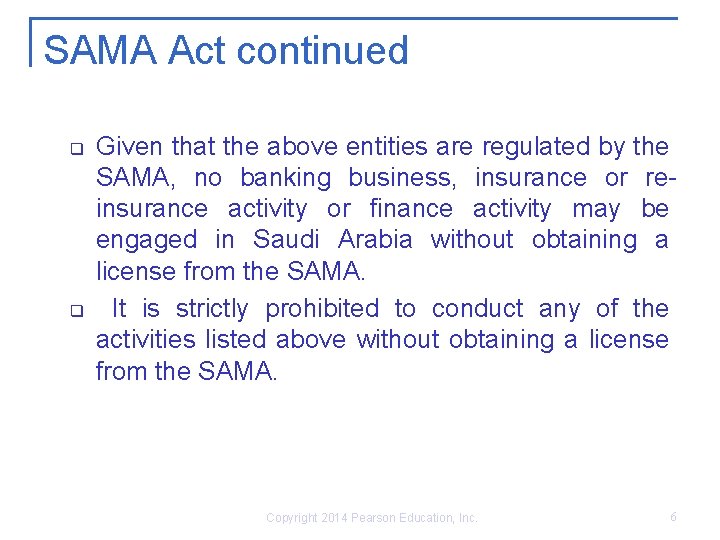 SAMA Act continued

❑ Given that the above entities are regulated by the SAMA, no banking business, insurance or re-insurance activity or finance activity may be engaged in Saudi Arabia without obtaining a license from the SAMA.

❑ It is strictly prohibited to conduct any of the activities listed above without obtaining a license from the SAMA.

Copyright 2014 Pearson Education, Inc.

6